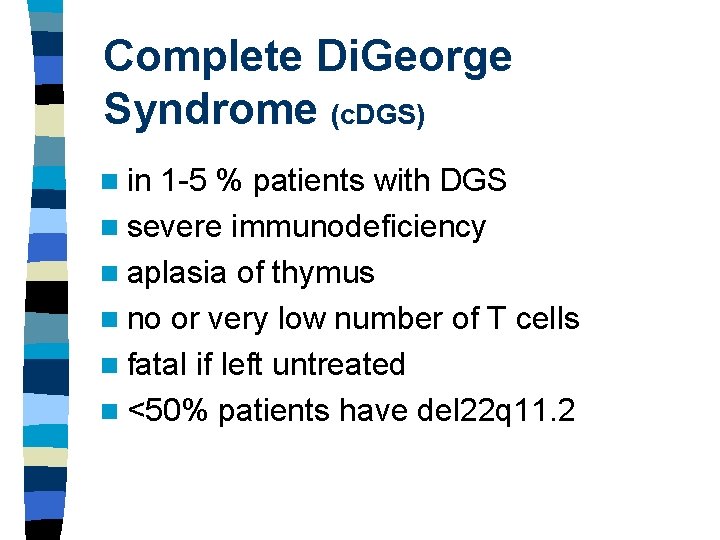 Complete DiGeorge Syndrome (cDGS)

- in 1-5 % patients with DGS
- severe immunodeficiency
- aplasia of thymus
- no or very low number of T cells
- fatal if left untreated
- <50% patients have del22q11.2